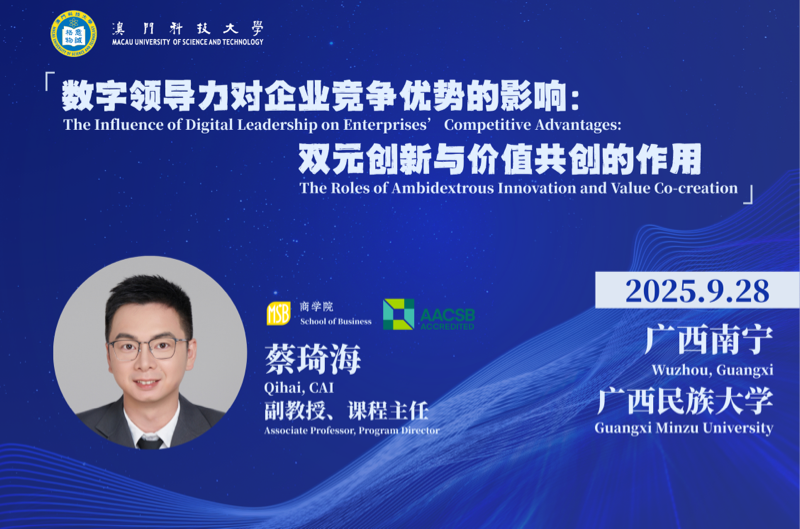 澳門科技大學
MACAU UNIVERSITY OF SCIENCE AND TECHNOLOGY

「数字领导力对企业竞争优势的影响：
The Influence of Digital Leadership on Enterprises' Competitive Advantages:
双元创新与价值共创的作用
The Roles of Ambidextrous Innovation and Value Co-creation」

MSB 商学院
School of Business
AACSB ACCREDITED

蔡琦海
Qihai, CAI
副教授、课程主任
Associate Professor, Program Director

2025.9.28
广西南宁
Wuzhou, Guangxi
广西民族大学
Guangxi Minzu University